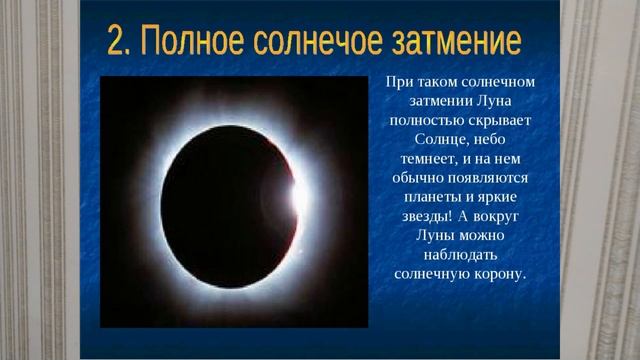 2. Полное солнечое затмение

При таком солнечном затмении Луна полностью скрывает Солнце, небо темнеет, и на нем обычно появляются планеты и яркие звезды! А вокруг Луны можно наблюдать солнечную корону.